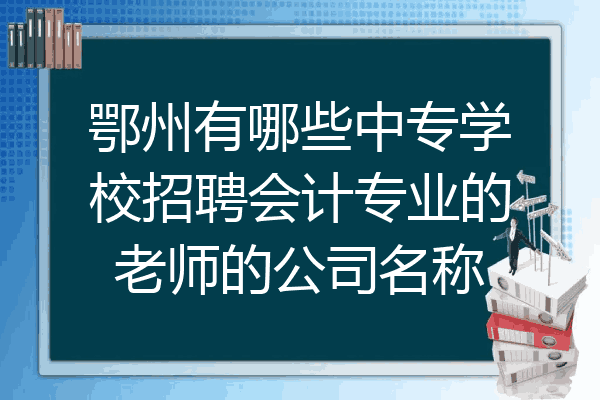 鄂州有哪些中专学校招聘会计专业的老师的公司名称